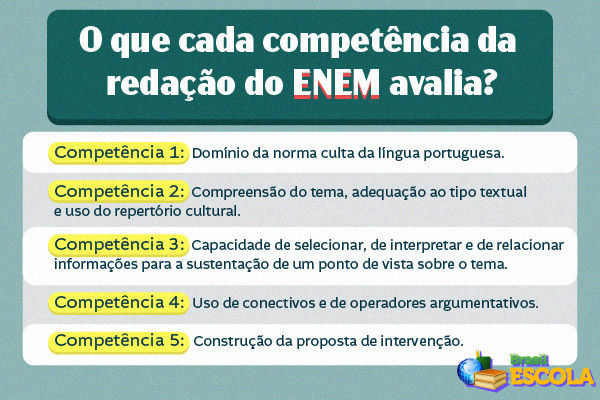 O que cada competência da redação do ENEM avalia?

Competência 1: Domínio da norma culta da língua portuguesa.

Competência 2: Compreensão do tema, adequação ao tipo textual e uso do repertório cultural.

Competência 3: Capacidade de selecionar, de interpretar e de relacionar informações para a sustentação de um ponto de vista sobre o tema.

Competência 4: Uso de conectivos e de operadores argumentativos.

Competência 5: Construção da proposta de intervenção.

Brasil ESCOLA